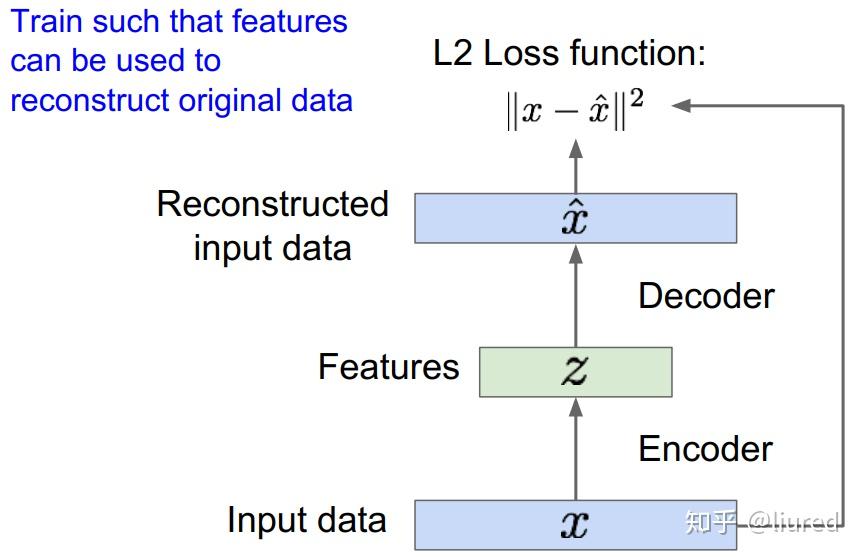 Train such that features can be used to reconstruct original data

L2 Loss function:
$\|x - \hat{x}\|^2$

Reconstructed input data
$\hat{x}$

Decoder

Features
$z$

Encoder

Input data
$x$

知乎 @liured